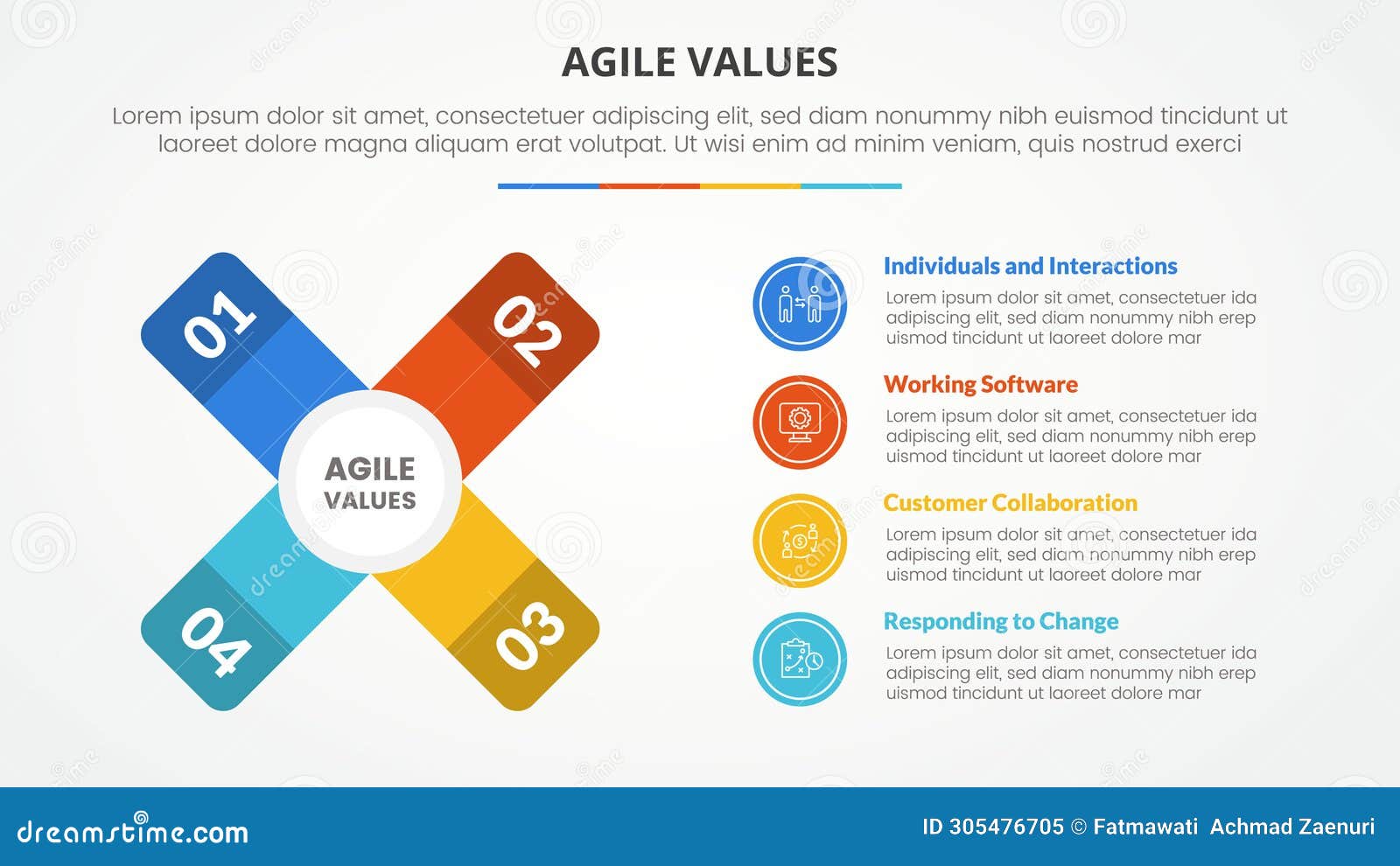 AGILE VALUES

Lorem ipsum dolor sit amet, consectetuer adipiscing elit, sed diam nonummy nibh euismod tincidunt ut laoreet dolore magna aliquam erat volutpat. Ut wisi enim ad minim veniam, quis nostrud exerci

01

02

AGILE VALUES

04

03

Individuals and Interactions
Lorem ipsum dolor sit amet, consectetuer ida adipiscing elit, sed diam nonummy nibh erep uismod tincidunt ut laoreet dolore mar

Working Software
Lorem ipsum dolor sit amet, consectetuer ida adipiscing elit, sed diam nonummy nibh erep uismod tincidunt ut laoreet dolore mar

Customer Collaboration
Lorem ipsum dolor sit amet, consectetuer ida adipiscing elit, sed diam nonummy nibh erep uismod tincidunt ut laoreet dolore mar

Responding to Change
Lorem ipsum dolor sit amet, consectetuer ida adipiscing elit, sed diam nonummy nibh erep uismod tincidunt ut laoreet dolore mar

dreamstime.com

ID 305476705 © Fatmawati Achmad Zaenuri